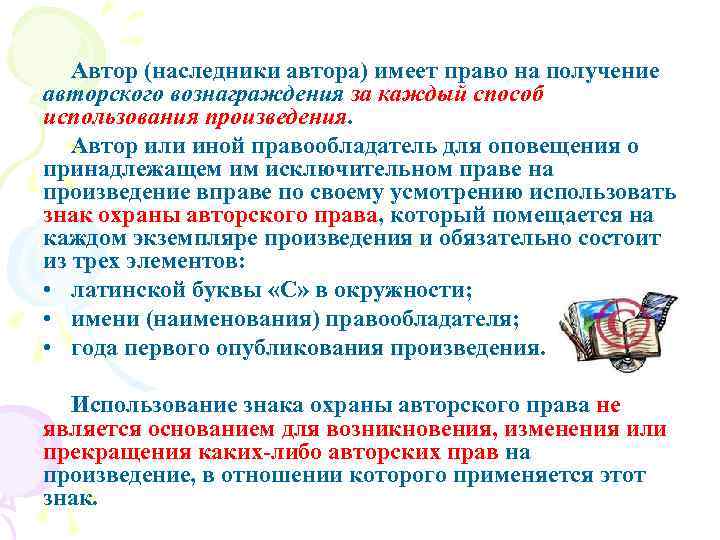 Автор (наследники автора) имеет право на получение авторского вознаграждения за каждый способ использования произведения.

Автор или иной правообладатель для оповещения о принадлежащем им исключительном праве на произведение вправе по своему усмотрению использовать знак охраны авторского права, который помещается на каждом экземпляре произведения и обязательно состоит из трех элементов:

• латинской буквы «С» в окружности;
• имени (наименования) правообладателя;
• года первого опубликования произведения.

Использование знака охраны авторского права не является основанием для возникновения, изменения или прекращения каких-либо авторских прав на произведение, в отношении которого применяется этот знак.